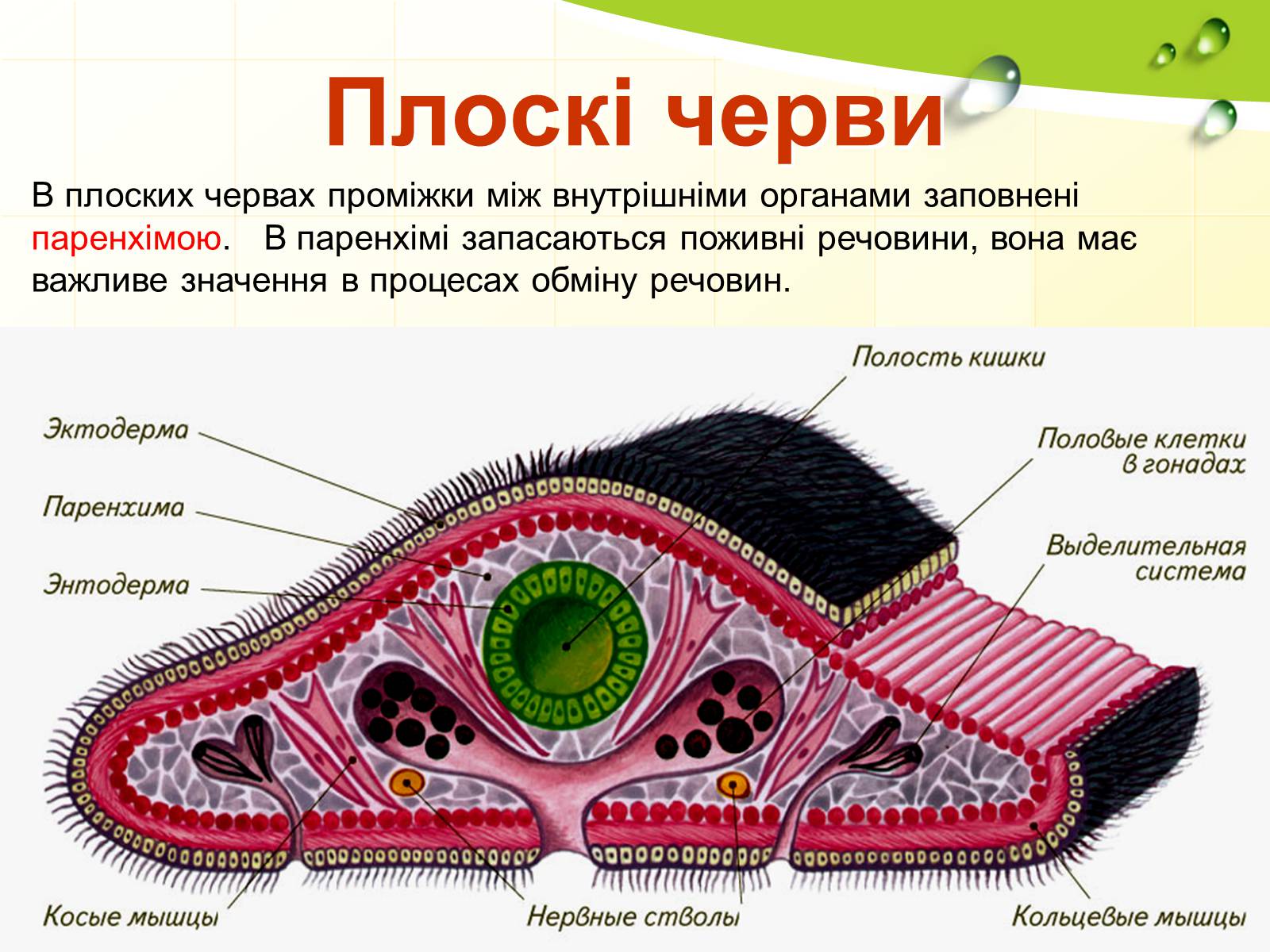 Плоскі черви

В плоских червах проміжки між внутрішніми органами заповнені паренхімою. В паренхімі запасаються поживні речовини, вона має важливе значення в процесах обміну речовин.

Полость кишки

Эктодерма

Паренхима

Энтодерма

Половые клетки в гонадах

Выделительная система

Косые мышцы

Нервные стволы

Кольцевые мышцы